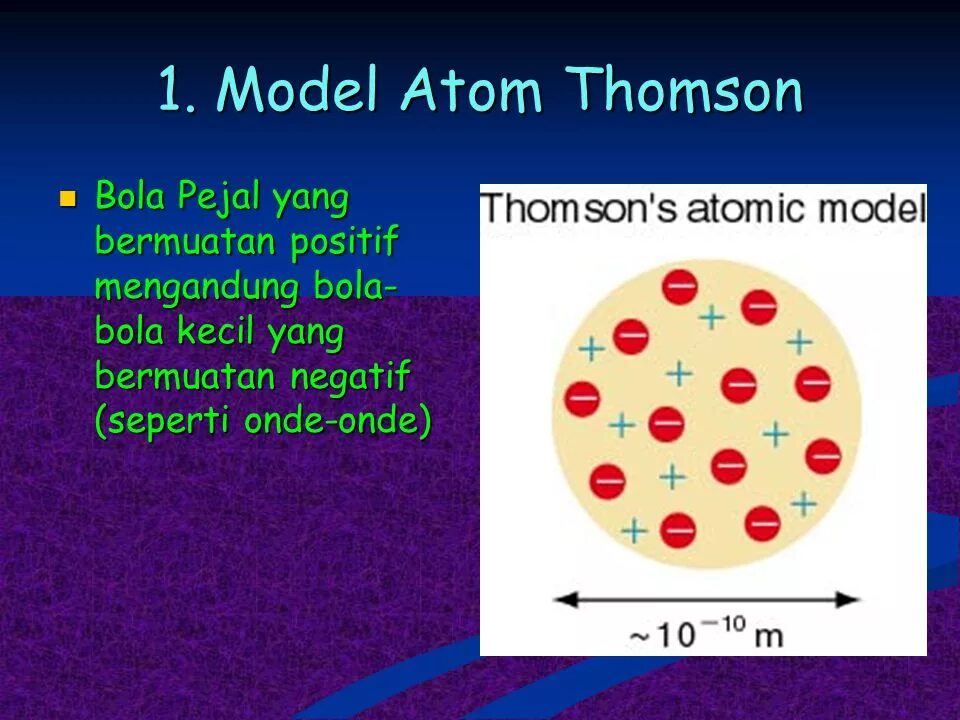 1. Model Atom Thomson

Bola Pejal yang bermuatan positif mengandung bola-bola kecil yang bermuatan negatif (seperti onde-onde)

Thomson's atomic model

$\sim 10^{-10}$ m